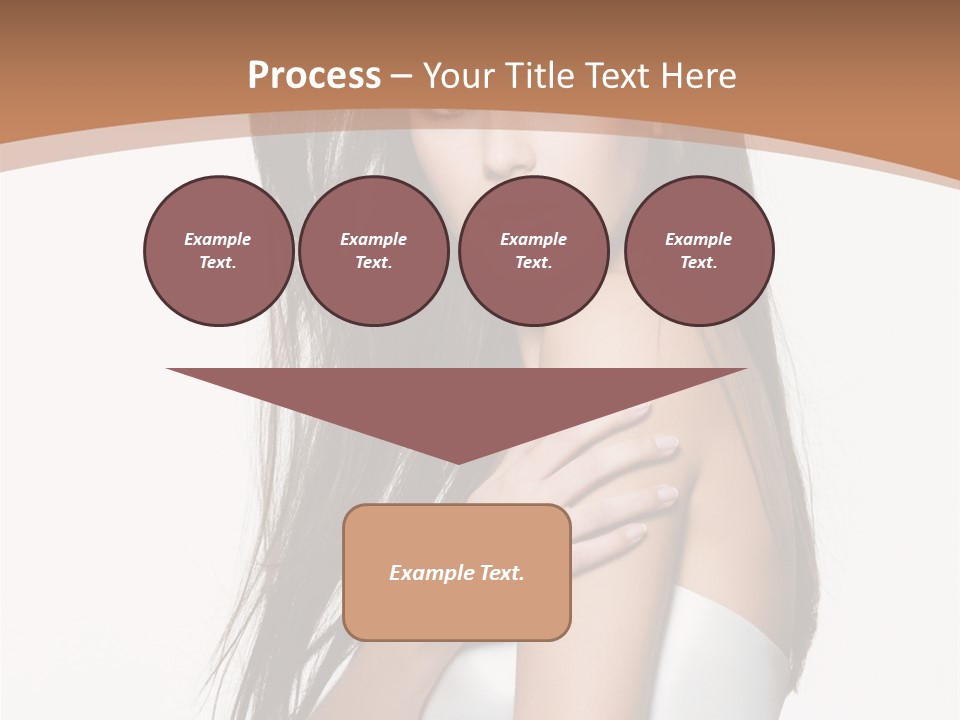 Process – Your Title Text Here

Example Text.

Example Text.

Example Text.

Example Text.

Example Text.